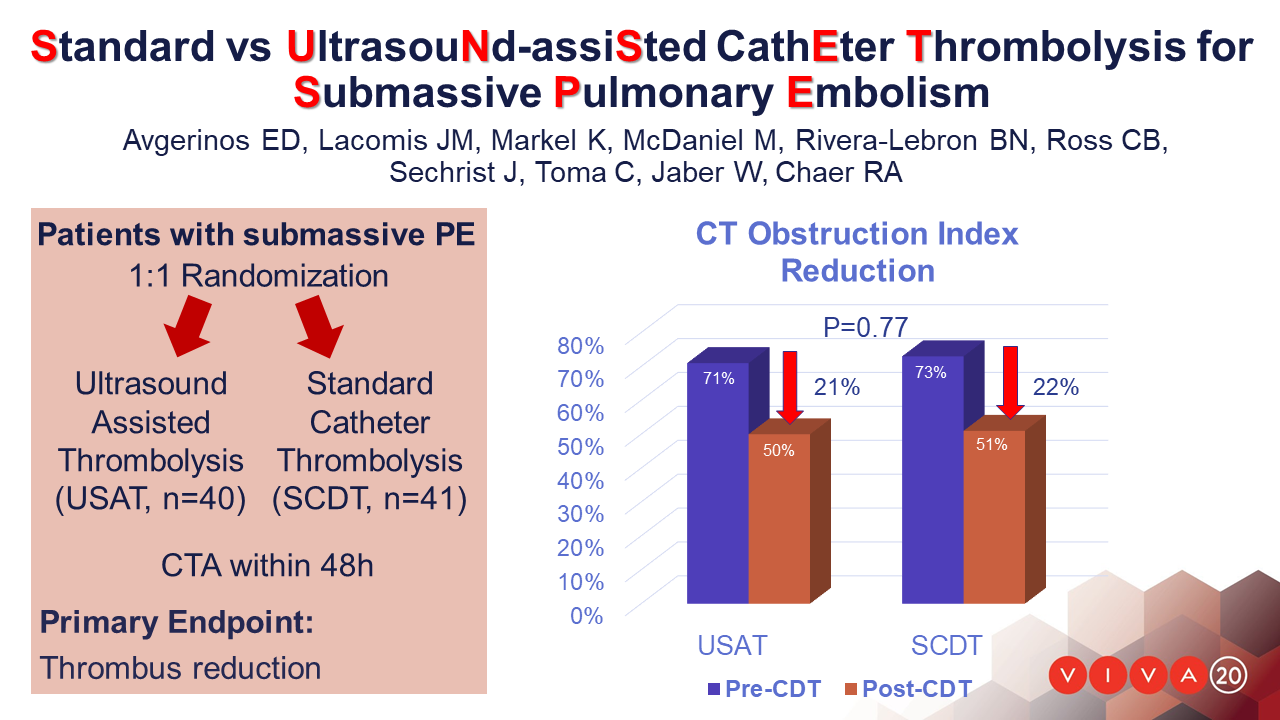 Standard vs UltrasouNd-assiSted CathEter Thrombolysis for Submassive Pulmonary Embolism

Avgerinos ED, Lacomis JM, Markel K, McDaniel M, Rivera-Lebron BN, Ross CB, Sechrist J, Toma C, Jaber W, Chaer RA

Patients with submassive PE
1:1 Randomization

Ultrasound Assisted Thrombolysis (USAT, n=40)

Standard Catheter Thrombolysis (SCDT, n=41)

CTA within 48h

Primary Endpoint:
Thrombus reduction

CT Obstruction Index Reduction

P=0.77

80%
70%
60%
50%
40%
30%
20%
10%
0%

71%
50%
21%
73%
51%
22%

USAT
SCDT

Pre-CDT
Post-CDT

VIVA 20